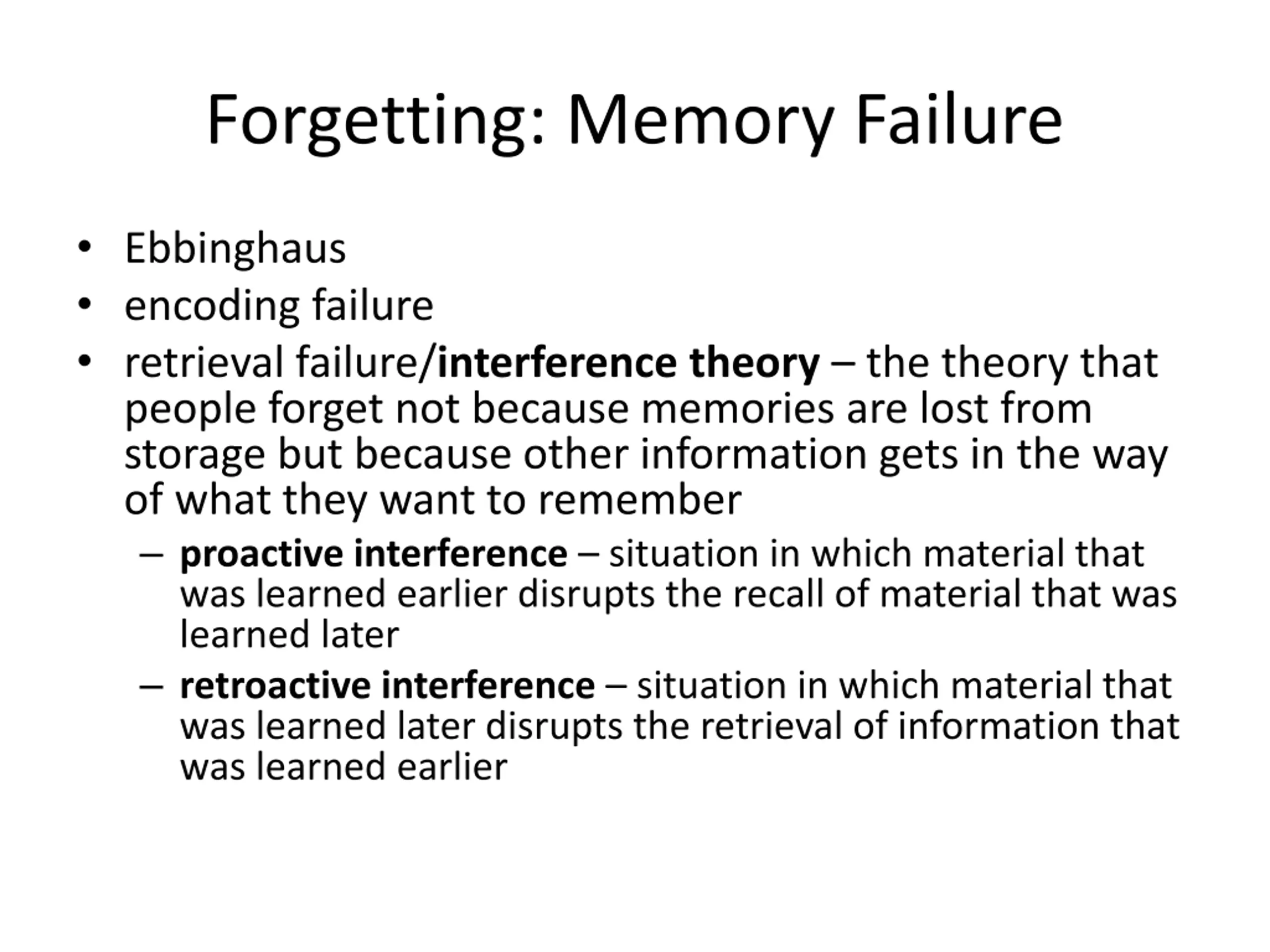 Forgetting: Memory Failure

• Ebbinghaus
• encoding failure
• retrieval failure/interference theory – the theory that people forget not because memories are lost from storage but because other information gets in the way of what they want to remember
  – proactive interference – situation in which material that was learned earlier disrupts the recall of material that was learned later
  – retroactive interference – situation in which material that was learned later disrupts the retrieval of information that was learned earlier